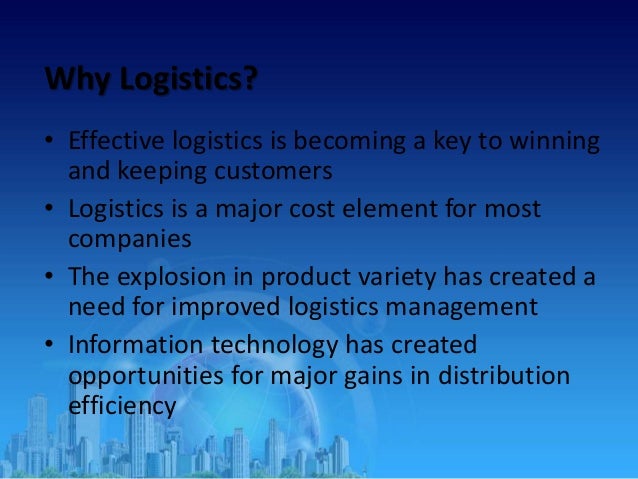 Why Logistics?

• Effective logistics is becoming a key to winning and keeping customers
• Logistics is a major cost element for most companies
• The explosion in product variety has created a need for improved logistics management
• Information technology has created opportunities for major gains in distribution efficiency